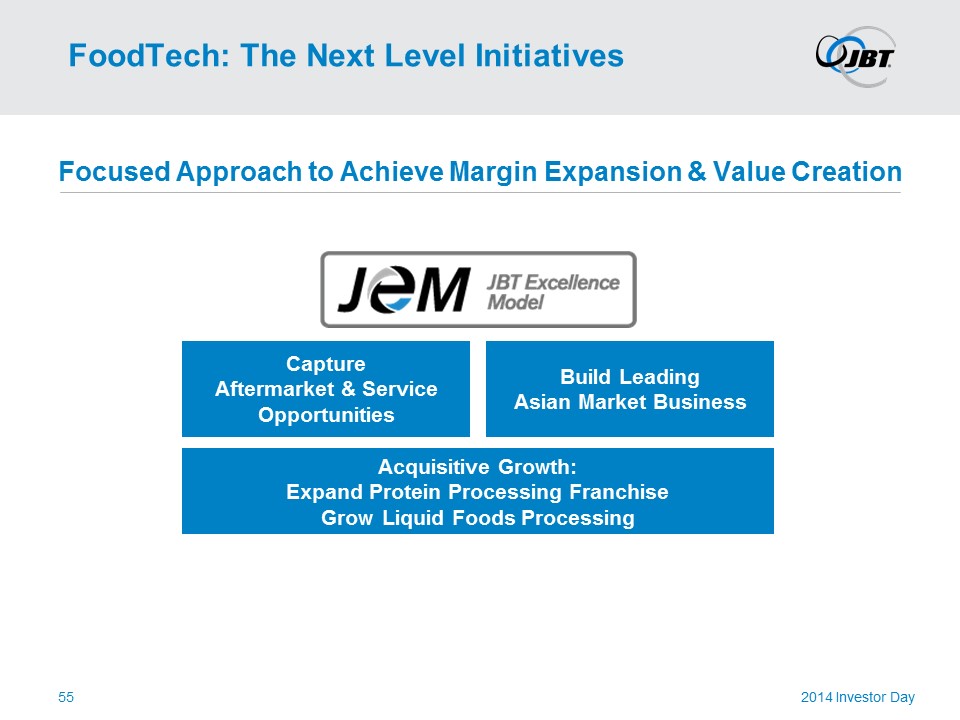 FoodTech: The Next Level Initiatives

JBT

Focused Approach to Achieve Margin Expansion & Value Creation

JeM JBT Excellence Model

Capture Aftermarket & Service Opportunities

Build Leading Asian Market Business

Acquisitive Growth:
Expand Protein Processing Franchise
Grow Liquid Foods Processing

55

2014 Investor Day